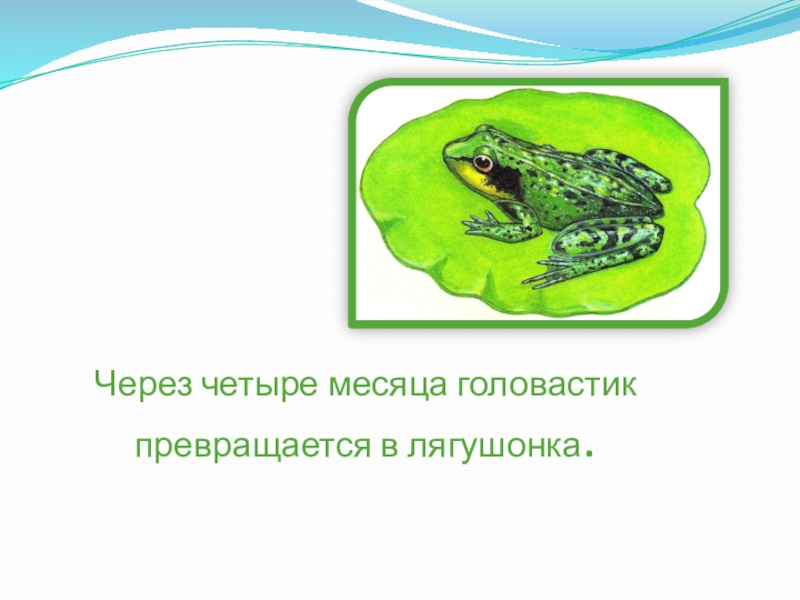 Через четыре месяца головастик превращается в лягушонка.